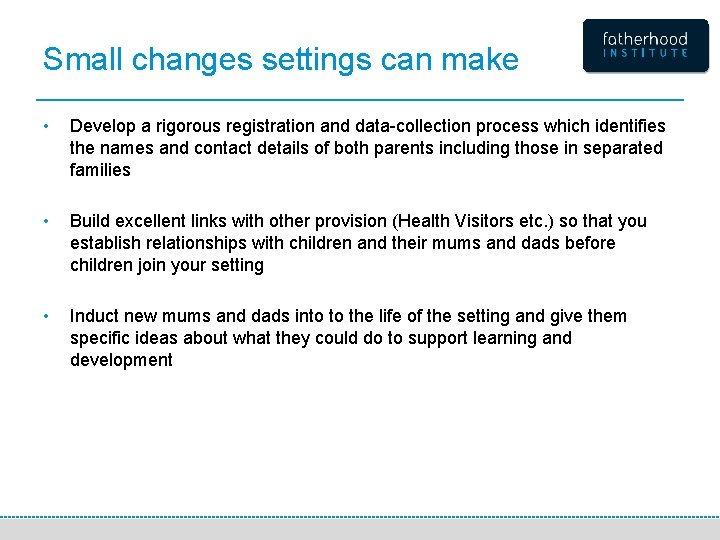 Small changes settings can make

fatherhood INSTITUTE

• Develop a rigorous registration and data-collection process which identifies the names and contact details of both parents including those in separated families

• Build excellent links with other provision (Health Visitors etc.) so that you establish relationships with children and their mums and dads before children join your setting

• Induct new mums and dads into to the life of the setting and give them specific ideas about what they could do to support learning and development